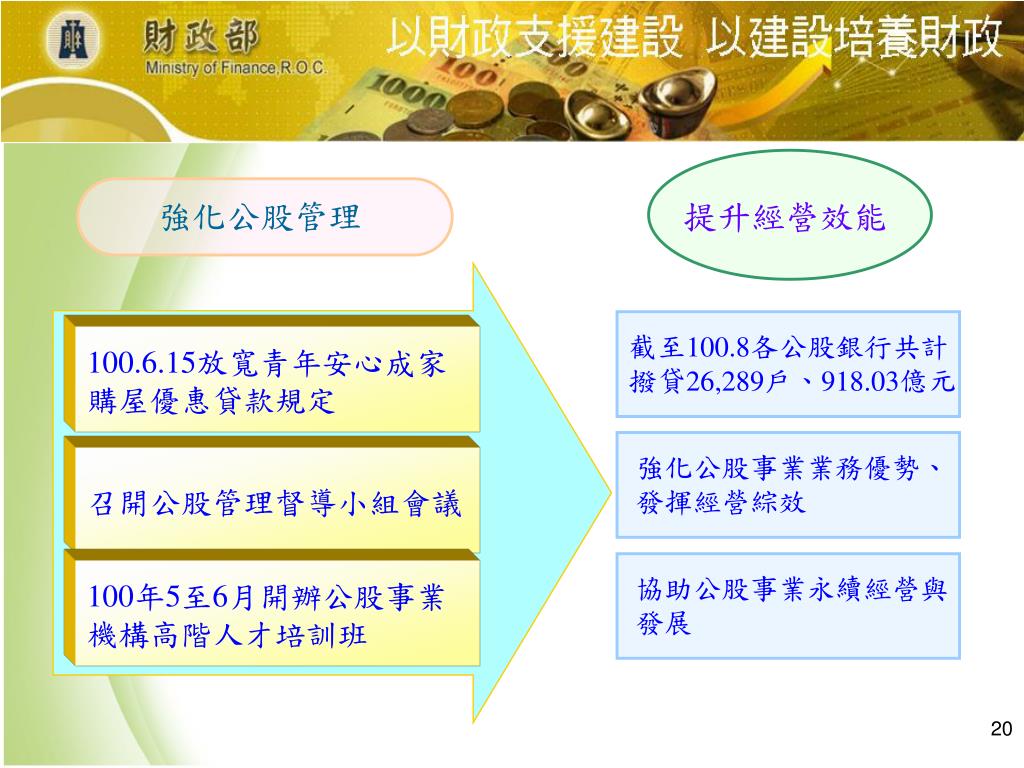 財政部
Ministry of Finance,R.O.C.

以財政支援建設 以建設培養財政

強化公股管理

提升經營效能

100.6.15放寬青年安心成家購屋優惠貸款規定

召開公股管理督導小組會議

100年5至6月開辦公股事業機構高階人才培訓班

截至100.8各公股銀行共計撥貸26,289戶、918.03億元

強化公股事業業務優勢、發揮經營綜效

協助公股事業永續經營與發展

20